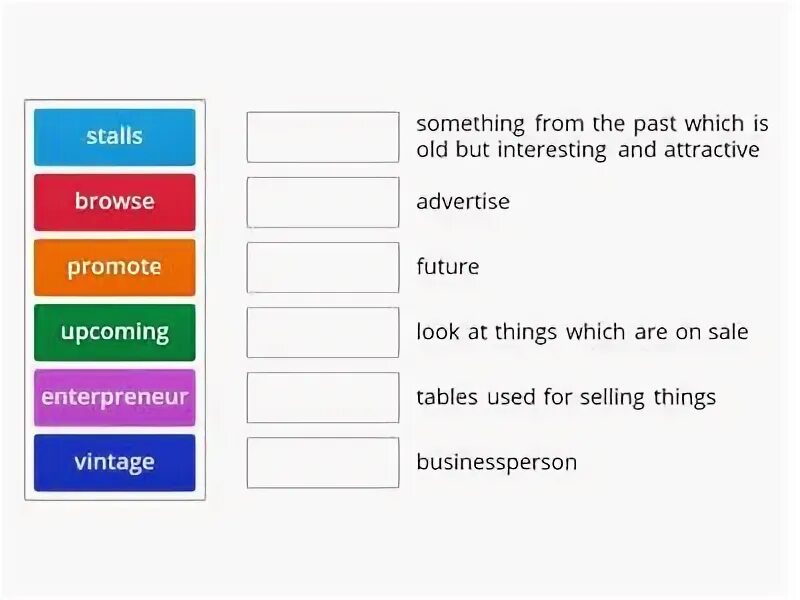 stalls
browse
promote
upcoming
enterpreneur
vintage

something from the past which is old but interesting and attractive
advertise
future
look at things which are on sale
tables used for selling things
businessperson